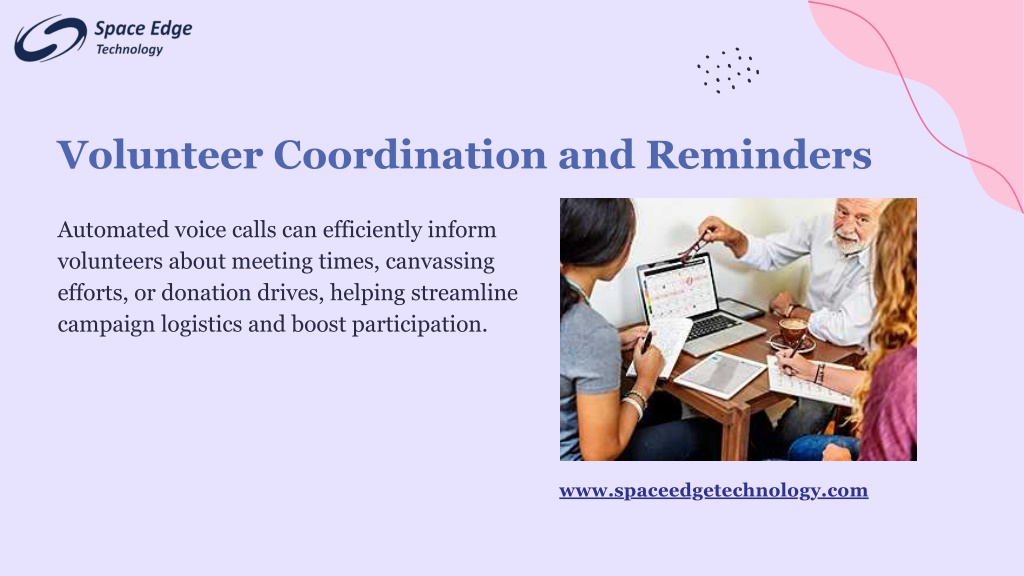 Space Edge Technology

Volunteer Coordination and Reminders

Automated voice calls can efficiently inform volunteers about meeting times, canvassing efforts, or donation drives, helping streamline campaign logistics and boost participation.

www.spaceedgetechnology.com